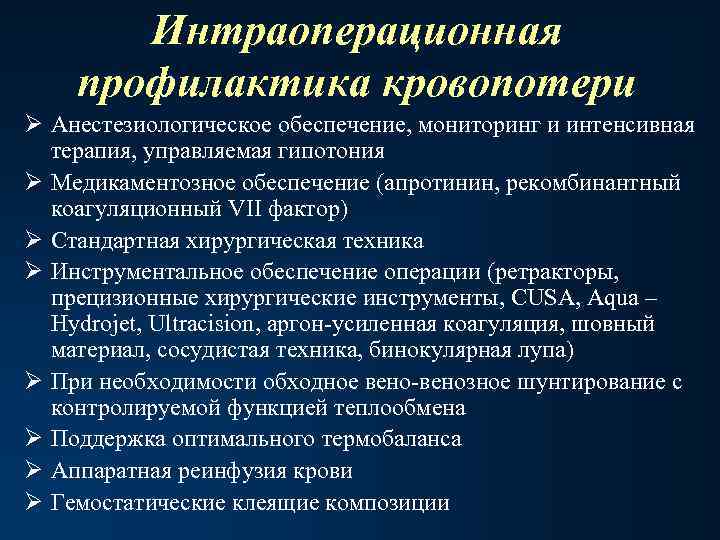 Интраоперационная профилактика кровопотери

➢ Анестезиологическое обеспечение, мониторинг и интенсивная терапия, управляемая гипотония
➢ Медикаментозное обеспечение (апротинин, рекомбинантный коагуляционный VII фактор)
➢ Стандартная хирургическая техника
➢ Инструментальное обеспечение операции (ретракторы, прецизионные хирургические инструменты, CUSA, Aqua – Hydrojet, Ultracision, аргон-усиленная коагуляция, шовный материал, сосудистая техника, бинокулярная лупа)
➢ При необходимости обходное вено-венозное шунтирование с контролируемой функцией теплообмена
➢ Поддержка оптимального термобаланса
➢ Аппаратная реинфузия крови
➢ Гемостатические клеящие композиции